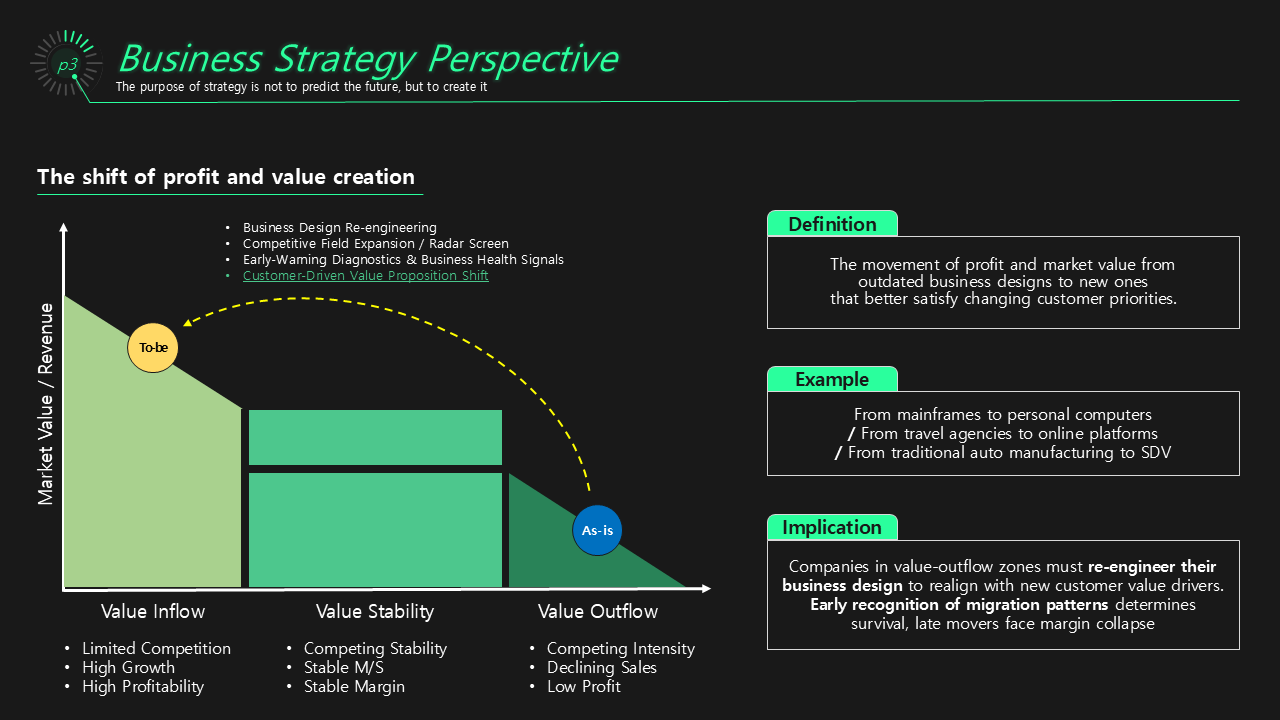 p3

Business Strategy Perspective

The purpose of strategy is not to predict the future, but to create it

The shift of profit and value creation

- Business Design Re-engineering
- Competitive Field Expansion / Radar Screen
- Early-Warning Diagnostics & Business Health Signals
- Customer-Driven Value Proposition Shift

Market Value / Revenue

To-be

As-is

Value Inflow
- Limited Competition
- High Growth
- High Profitability

Value Stability
- Competing Stability
- Stable M/S
- Stable Margin

Value Outflow
- Competing Intensity
- Declining Sales
- Low Profit

Definition

The movement of profit and market value from outdated business designs to new ones that better satisfy changing customer priorities.

Example

From mainframes to personal computers
/ From travel agencies to online platforms
/ From traditional auto manufacturing to SDV

Implication

Companies in value-outflow zones must re-engineer their business design to realign with new customer value drivers. Early recognition of migration patterns determines survival, late movers face margin collapse